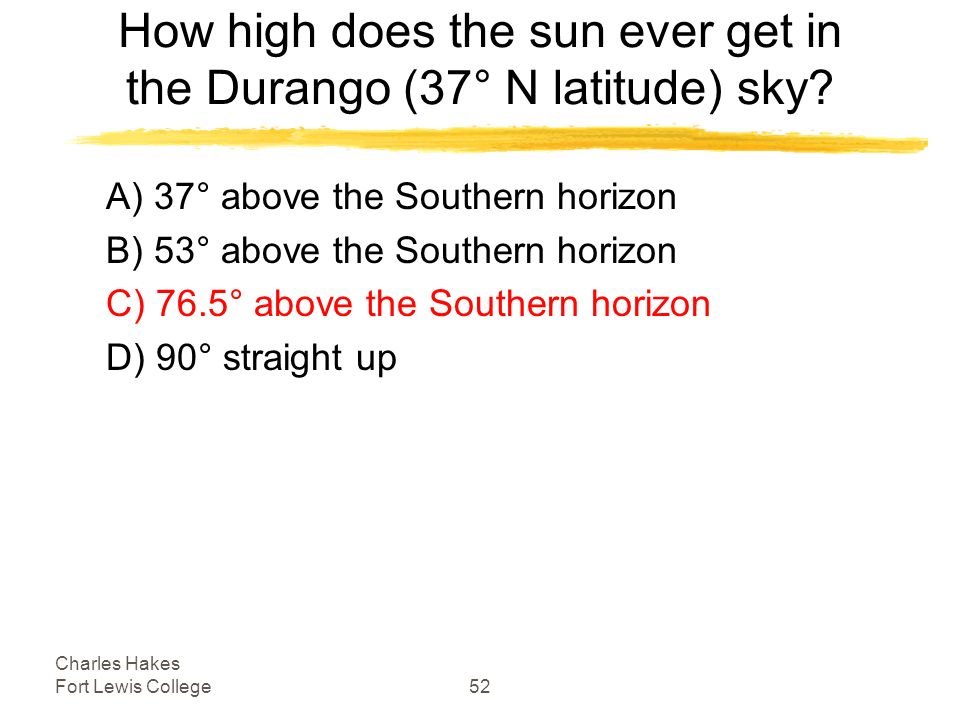 How high does the sun ever get in the Durango (37° N latitude) sky?

A) 37° above the Southern horizon
B) 53° above the Southern horizon
C) 76.5° above the Southern horizon
D) 90° straight up

Charles Hakes
Fort Lewis College

52